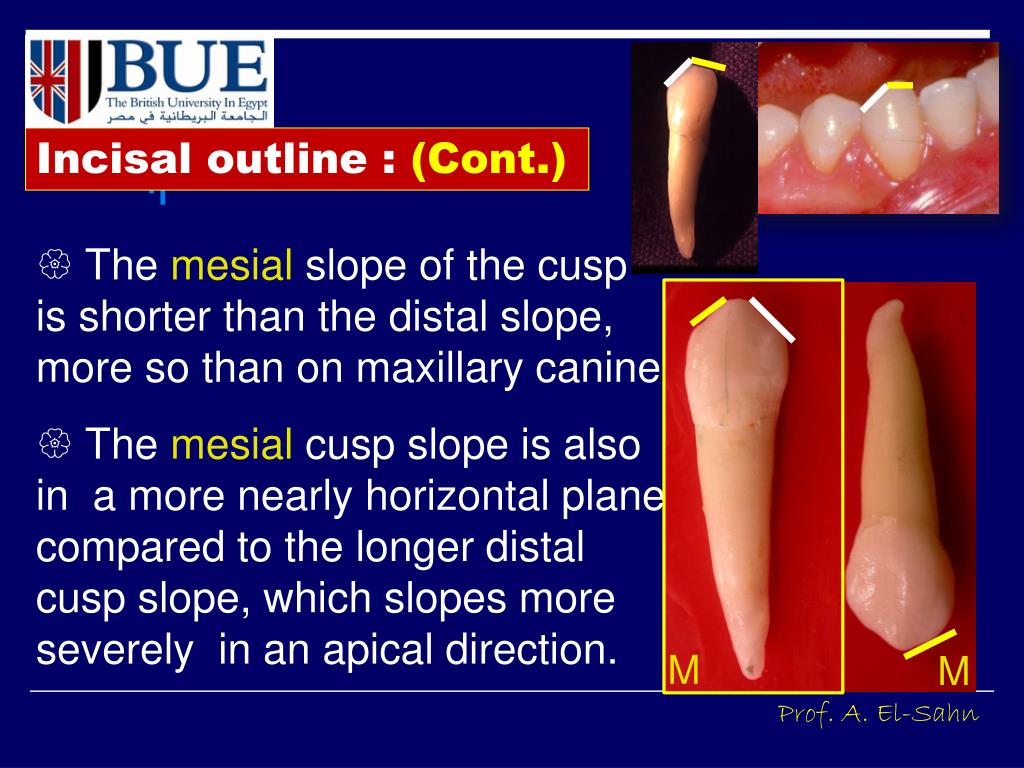 BUE
The British University In Egypt
الجامعة البريطانية في مصر

Incisal outline : (Cont.)

The mesial slope of the cusp is shorter than the distal slope, more so than on maxillary canine

The mesial cusp slope is also in a more nearly horizontal plane compared to the longer distal cusp slope, which slopes more severely in an apical direction.

M

M

Prof. A. El-Sahn